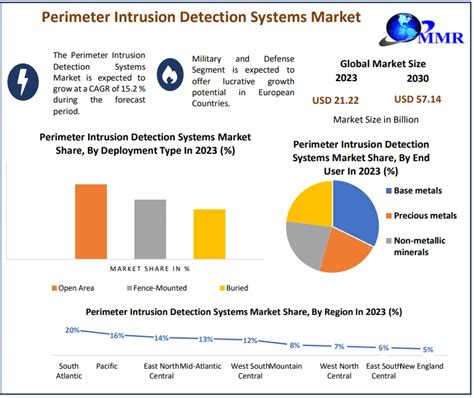 Perimeter Intrusion Detection Systems Market

MMR

The Perimeter Intrusion Detection Systems Market is expected to grow at a CAGR of 15.2 % during the forecast period.

Military and Defense Segment is expected to offer lucrative growth potential in European Countries.

Global Market Size
2023
2030
USD 21.22
USD 57.14
Market Size in Billion

Perimeter Intrusion Detection Systems Market Share, By Deployment Type In 2023 (%)

MARKET SHARE IN %

Open Area
Fence-Mounted
Buried

Perimeter Intrusion Detection Systems Market Share, By End User In 2023 (%)

Base metals
Precious metals
Non-metallic minerals

Perimeter Intrusion Detection Systems Market Share, By Region In 2023 (%)

20%
16%
14%
13%
12%
8%
7%
6%
5%

South Atlantic
Pacific
East North Central
Mid-Atlantic
West South Central
Mountain
West North Central
East South Central
New England